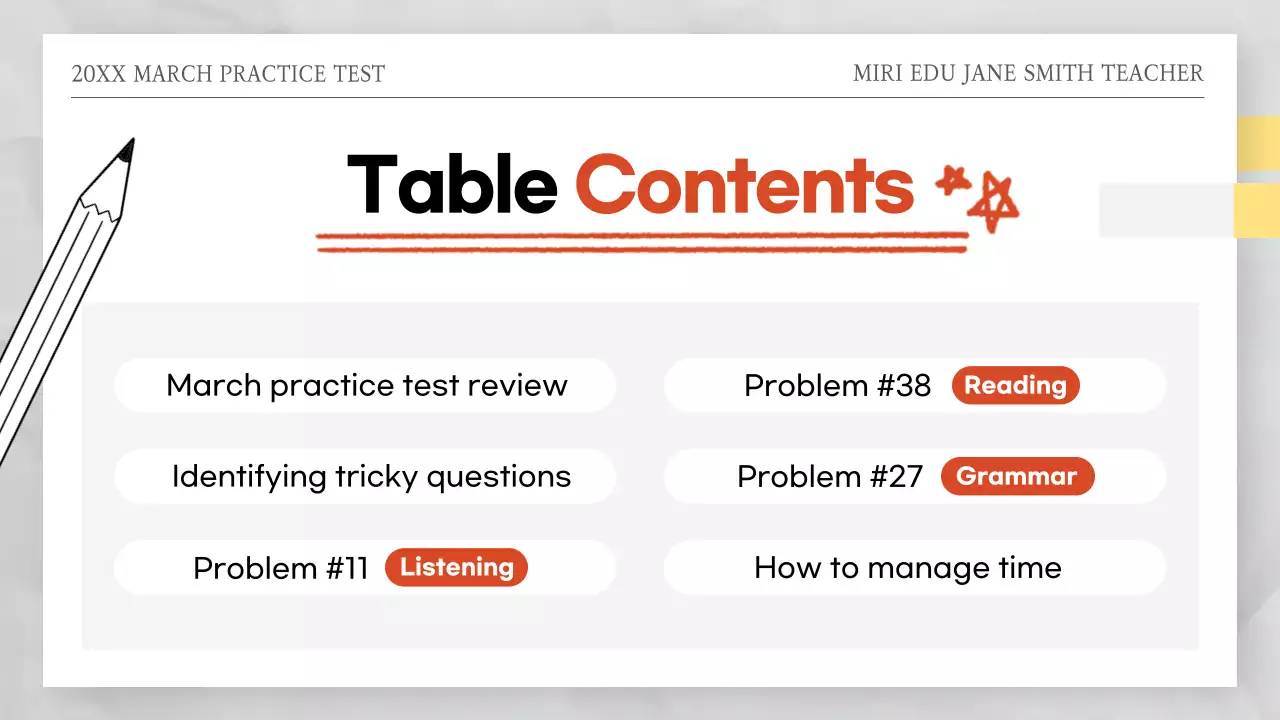 20XX MARCH PRACTICE TEST

MIRI EDU JANE SMITH TEACHER

Table Contents

March practice test review

Identifying tricky questions

Problem #11 Listening

Problem #38 Reading

Problem #27 Grammar

How to manage time